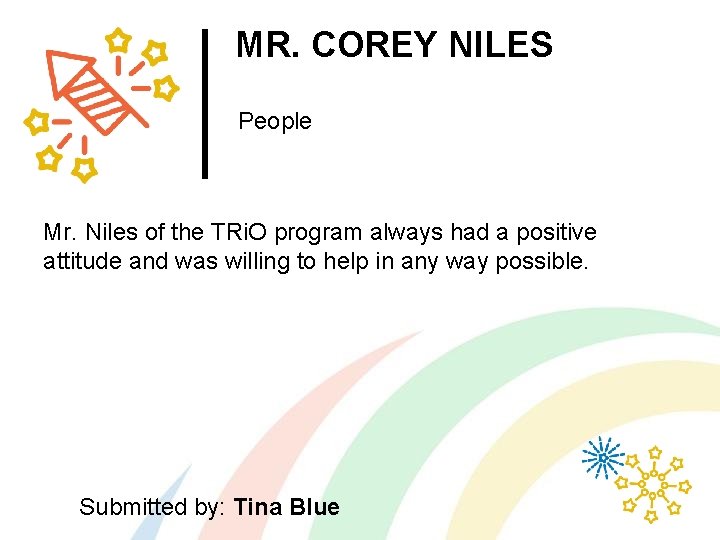 MR. COREY NILES

People

Mr. Niles of the TRiO program always had a positive attitude and was willing to help in any way possible.

Submitted by: Tina Blue